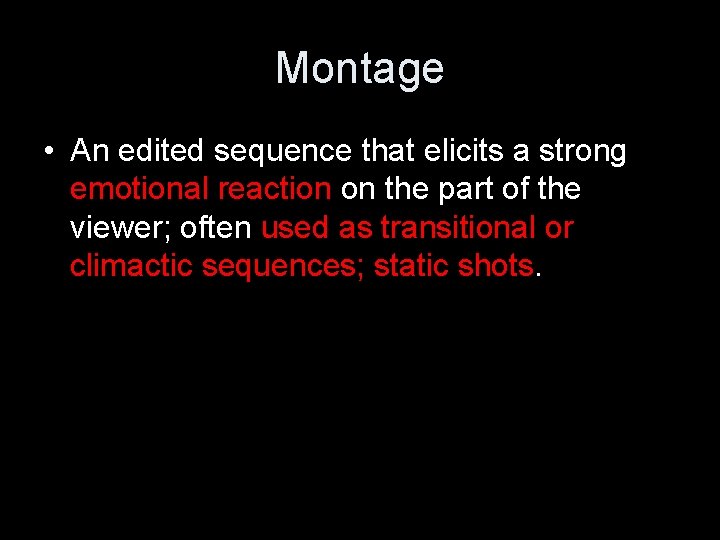 Montage

• An edited sequence that elicits a strong emotional reaction on the part of the viewer; often used as transitional or climactic sequences; static shots.